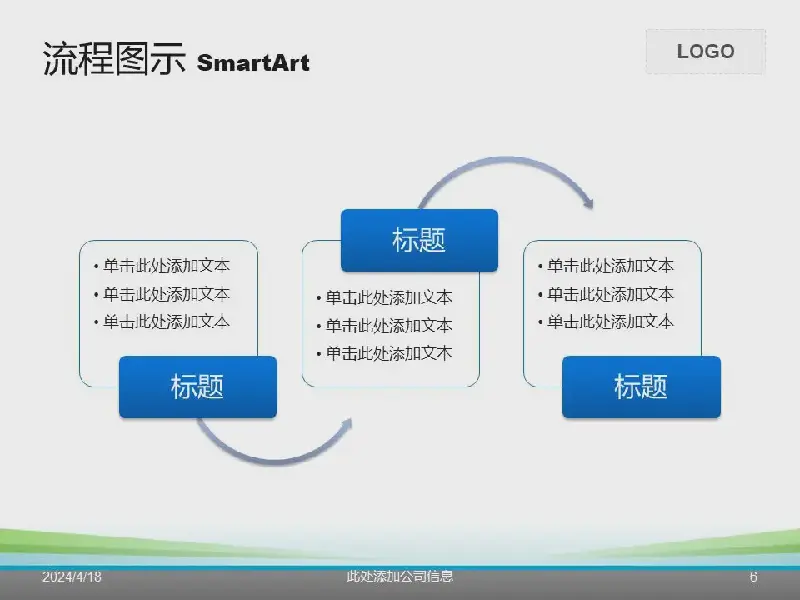 流程图示 SmartArt

LOGO

• 单击此处添加文本
• 单击此处添加文本
• 单击此处添加文本

标题

标题

• 单击此处添加文本
• 单击此处添加文本
• 单击此处添加文本

• 单击此处添加文本
• 单击此处添加文本
• 单击此处添加文本

标题

2024/4/18

此处添加公司信息

6